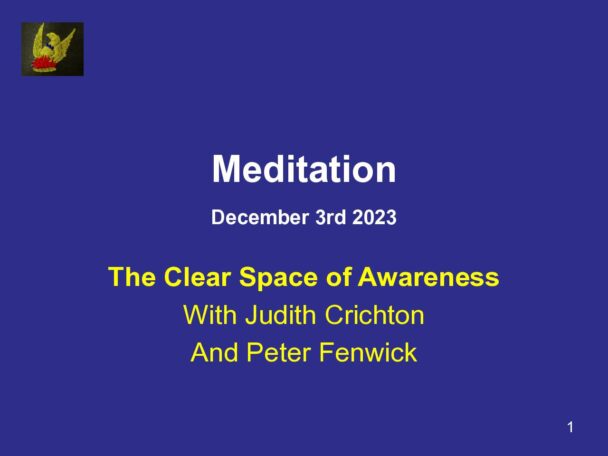 Meditation

December 3rd 2023

The Clear Space of Awareness
With Judith Crichton
And Peter Fenwick

1